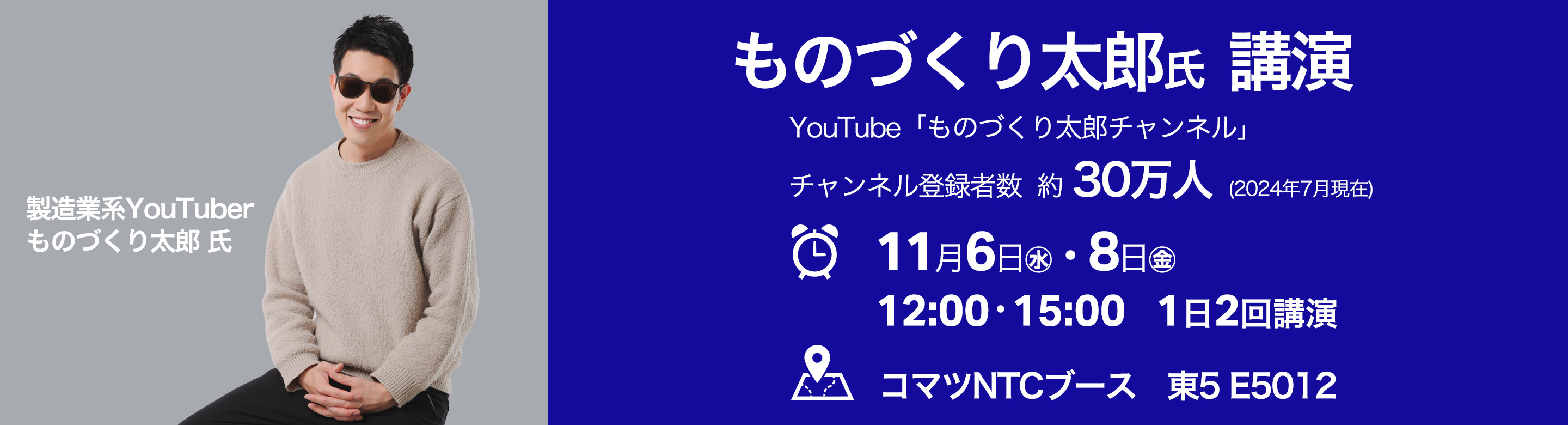 製造業系YouTuber
ものづくり太郎 氏

ものづくり太郎氏 講演

YouTube「ものづくり太郎チャンネル」

チャンネル登録者数 約 30万人 (2024年7月現在)

11月6日㊌・8日㊎
12:00・15:00 1日2回講演

コマツNTCブース 東5 E5012